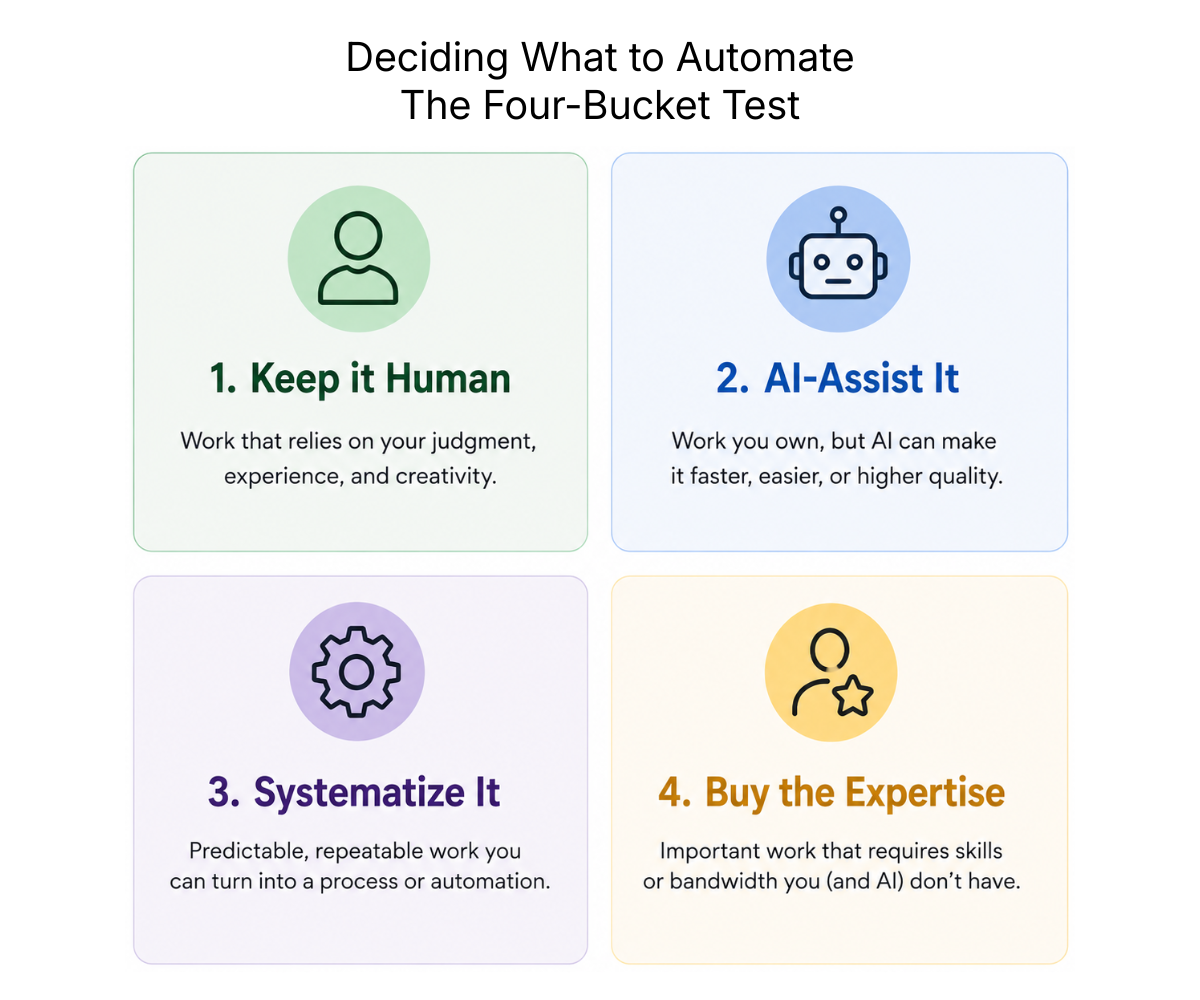 Deciding What to Automate
The Four-Bucket Test

1. Keep it Human

Work that relies on your judgment, experience, and creativity.

2. AI-Assist It

Work you own, but AI can make it faster, easier, or higher quality.

3. Systematize It

Predictable, repeatable work you can turn into a process or automation.

4. Buy the Expertise

Important work that requires skills or bandwidth you (and AI) don't have.